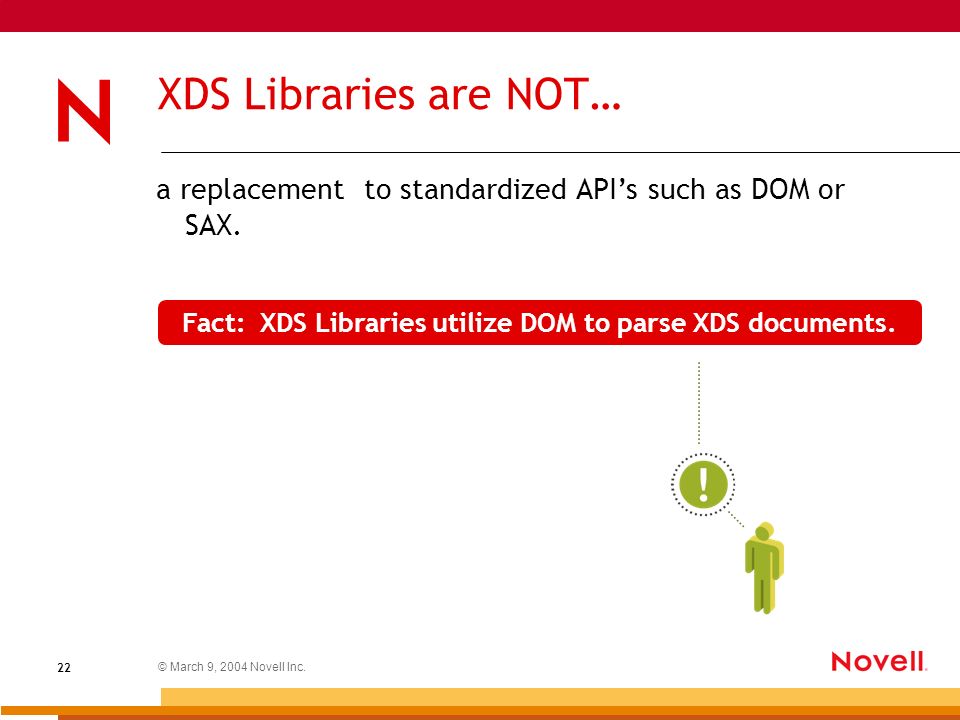 N

XDS Libraries are NOT…

a replacement to standardized API's such as DOM or SAX.

Fact: XDS Libraries utilize DOM to parse XDS documents.

!

22

© March 9, 2004 Novell Inc.

Novell.